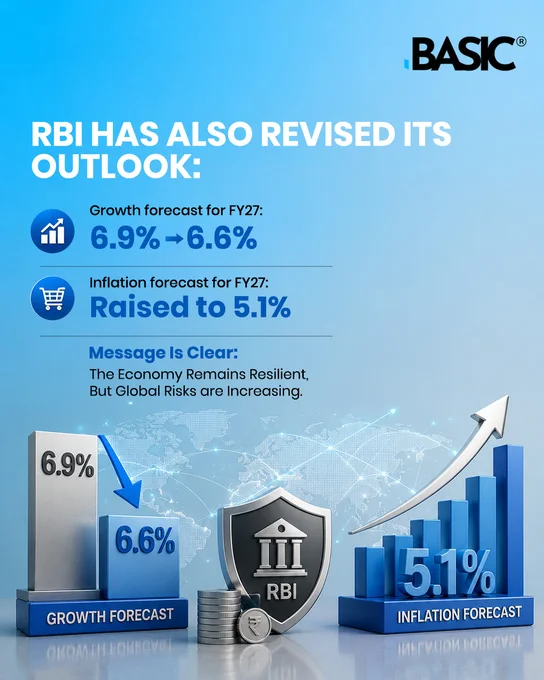 BASIC®

RBI HAS ALSO REVISED ITS OUTLOOK:

Growth forecast for FY27:
6.9% → 6.6%

Inflation forecast for FY27:
Raised to 5.1%

Message Is Clear:
The Economy Remains Resilient, But Global Risks are Increasing.

6.9%
6.6%
GROWTH FORECAST
RBI
₹
5.1%
INFLATION FORECAST